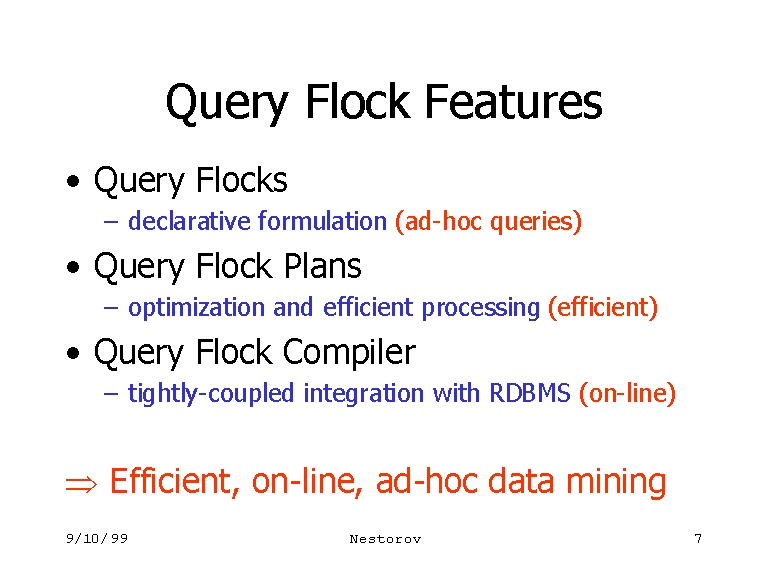 Query Flock Features

• Query Flocks
  – declarative formulation (ad-hoc queries)
• Query Flock Plans
  – optimization and efficient processing (efficient)
• Query Flock Compiler
  – tightly-coupled integration with RDBMS (on-line)

$\Rightarrow$ Efficient, on-line, ad-hoc data mining

9/10/99 Nestorov 7